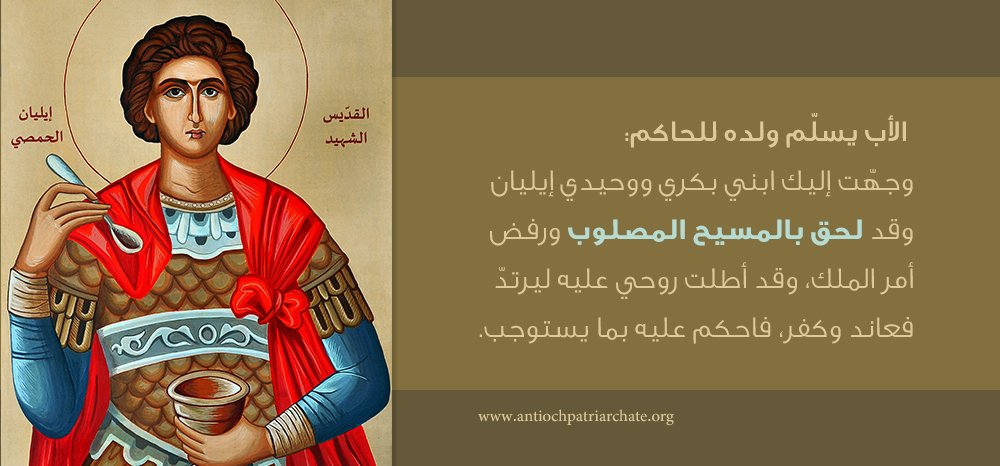 القدّيس الشهيد

إيليان الحمصي

الأب يسلّم ولده للحاكم:

وجهّت إليك ابني بكري ووحيدي إيليان وقد لحق بالمسيح المصلوب ورفض أمر الملك، وقد أطلت روحي عليه ليرتدّ فعاند وكفر، فاحكم عليه بما يستوجب.

www.antiochpatriarchate.org